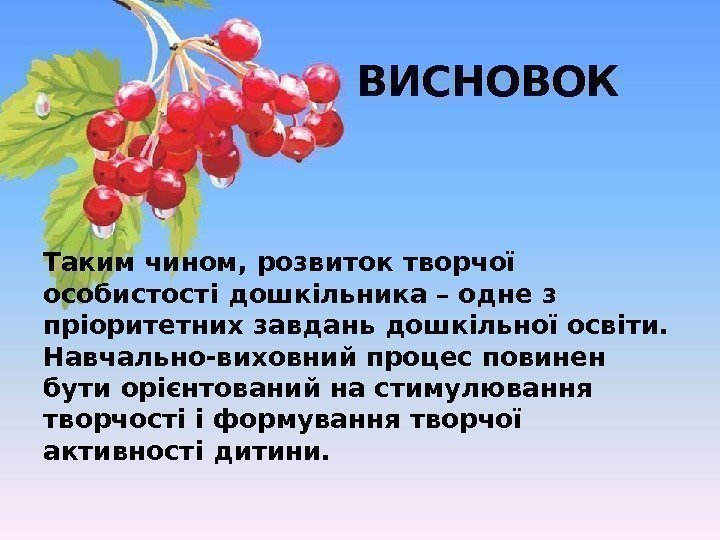 ВИСНОВОК

Таким чином, розвиток творчої особистості дошкільника – одне з пріоритетних завдань дошкільної освіти. Навчально-виховний процес повинен бути орієнтований на стимулювання творчості і формування творчої активності дитини.